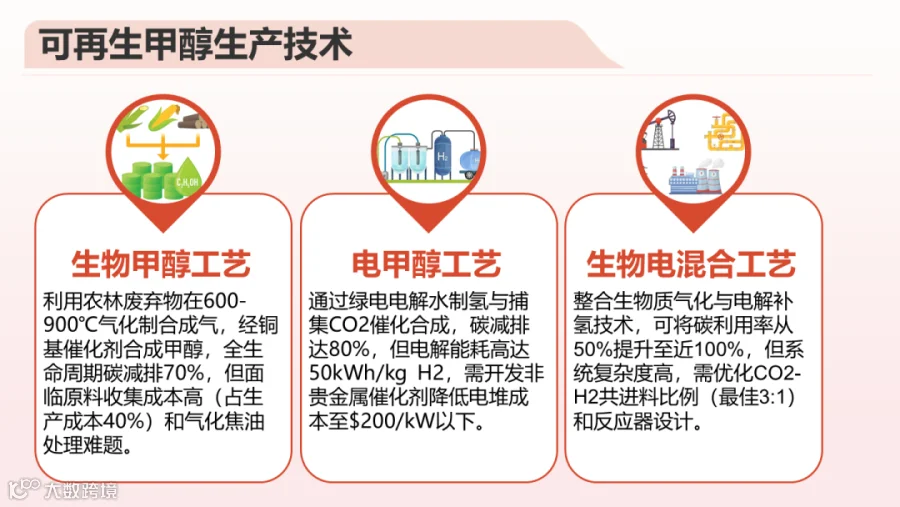 可再生甲醇生产技术

生物甲醇工艺

利用农林废弃物在600-900℃气化制合成气，经铜基催化剂合成甲醇，全生命周期碳减排70%，但面临原料收集成本高（占生产成本40%）和气化焦油处理难题。

电甲醇工艺

通过绿电电解水制氢与捕集CO2催化合成，碳减排达80%，但电解能耗高达50kWh/kg H2，需开发非贵金属催化剂降低电堆成本至$200/kW以下。

生物电混合工艺

整合生物质气化与电解补氢技术，可将碳利用率从50%提升至近100%，但系统复杂度高，需优化CO2-H2共进料比例（最佳3:1）和反应器设计。

大数跨境